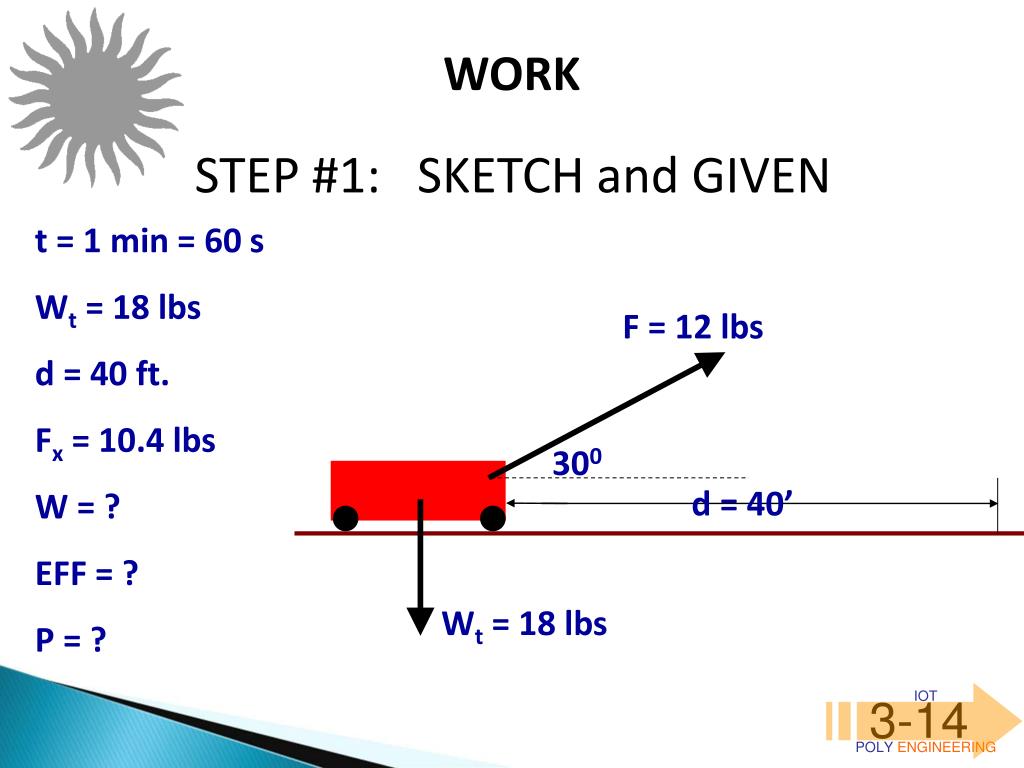 WORK

STEP #1: SKETCH and GIVEN

t = 1 min = 60 s

$W_t$ = 18 lbs

d = 40 ft.

$F_x$ = 10.4 lbs

W = ?

EFF = ?

P = ?

F = 12 lbs

$30^0$

d = 40’

$W_t$ = 18 lbs

IOT
3-14
POLY ENGINEERING